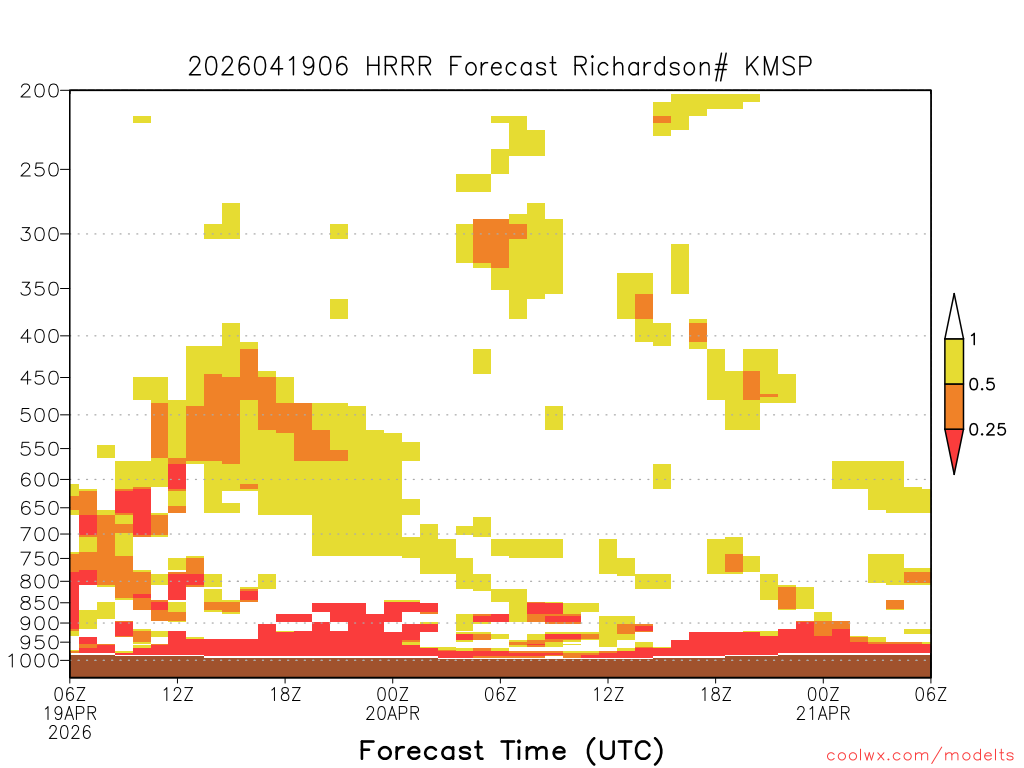 2026041906 HRRR Forecast Richardson# KMSP

200
250
300
350
400
450
500
550
600
650
700
750
800
850
900
950
1000

1
0.5
0.25

06Z
19APR
2026
12Z
18Z
00Z
20APR
06Z
12Z
18Z
00Z
21APR
06Z

Forecast Time (UTC)

coolwx.com/modelts